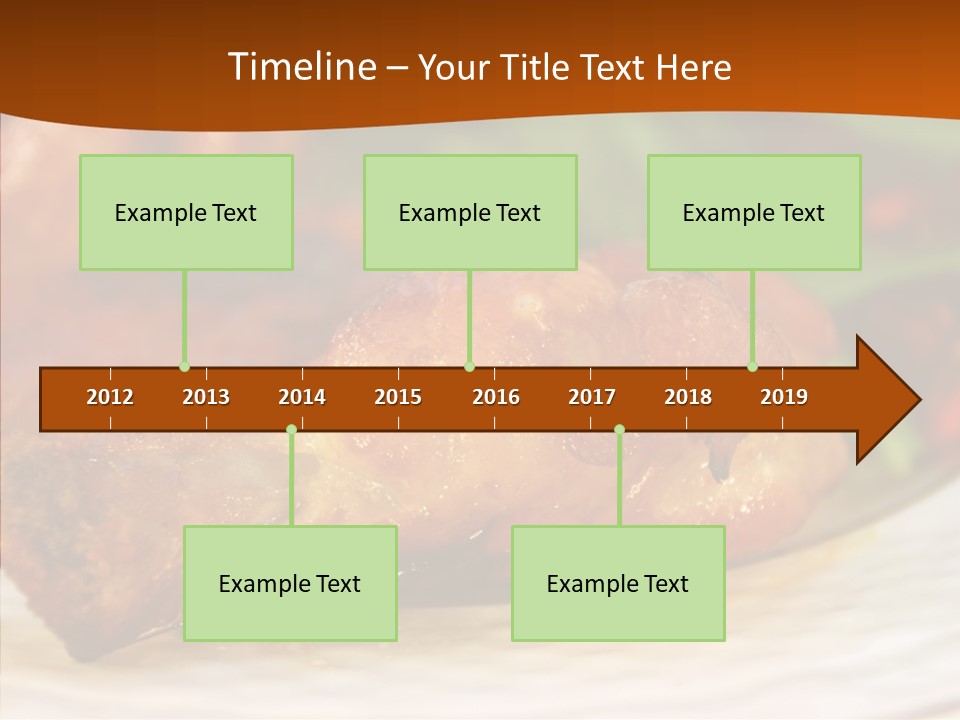 Timeline – Your Title Text Here

Example Text

Example Text

Example Text

2012 2013 2014 2015 2016 2017 2018 2019

Example Text

Example Text